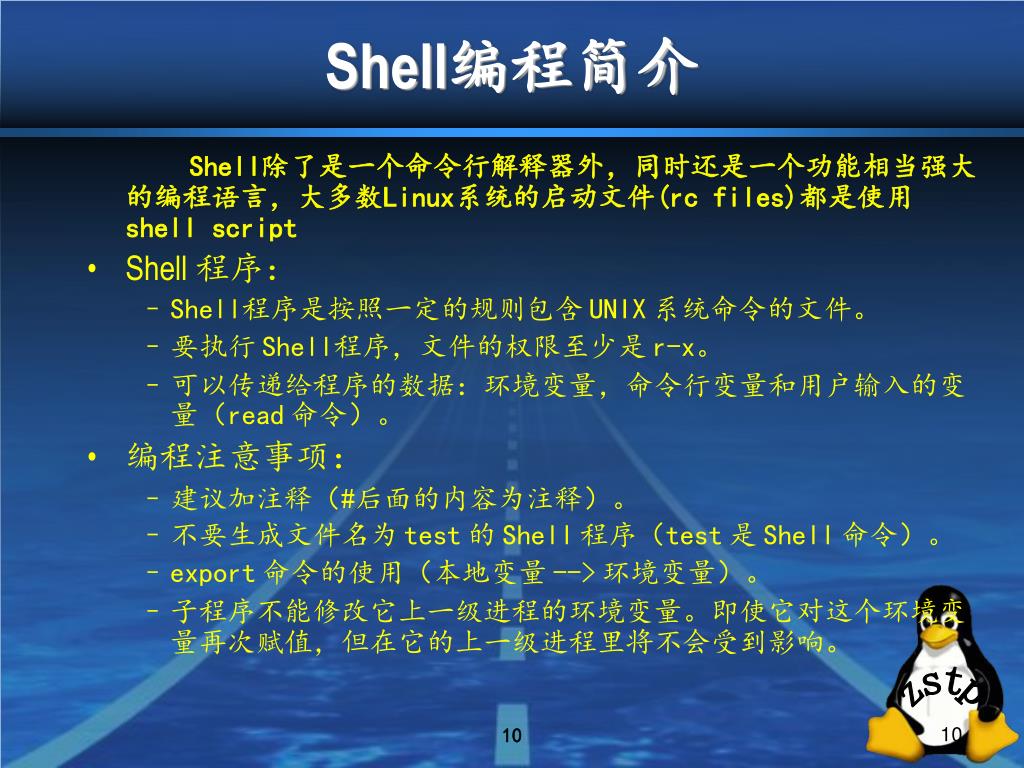 Shell编程简介

Shell除了是一个命令行解释器外，同时还是一个功能相当强大的编程语言，大多数Linux系统的启动文件(rc files)都是使用shell script

• Shell 程序：
– Shell程序是按照一定的规则包含 UNIX 系统命令的文件。
– 要执行 Shell程序，文件的权限至少是 r-x。
– 可以传递给程序的数据：环境变量，命令行变量和用户输入的变量（read 命令）。

• 编程注意事项：
– 建议加注释（#后面的内容为注释）。
– 不要生成文件名为 test 的 Shell 程序（test 是 Shell 命令）。
– export 命令的使用（本地变量 --> 环境变量）。
– 子程序不能修改它上一级进程的环境变量。即使它对这个环境变量再次赋值，但在它的上一级进程里将不会受到影响。

zstp

10

10